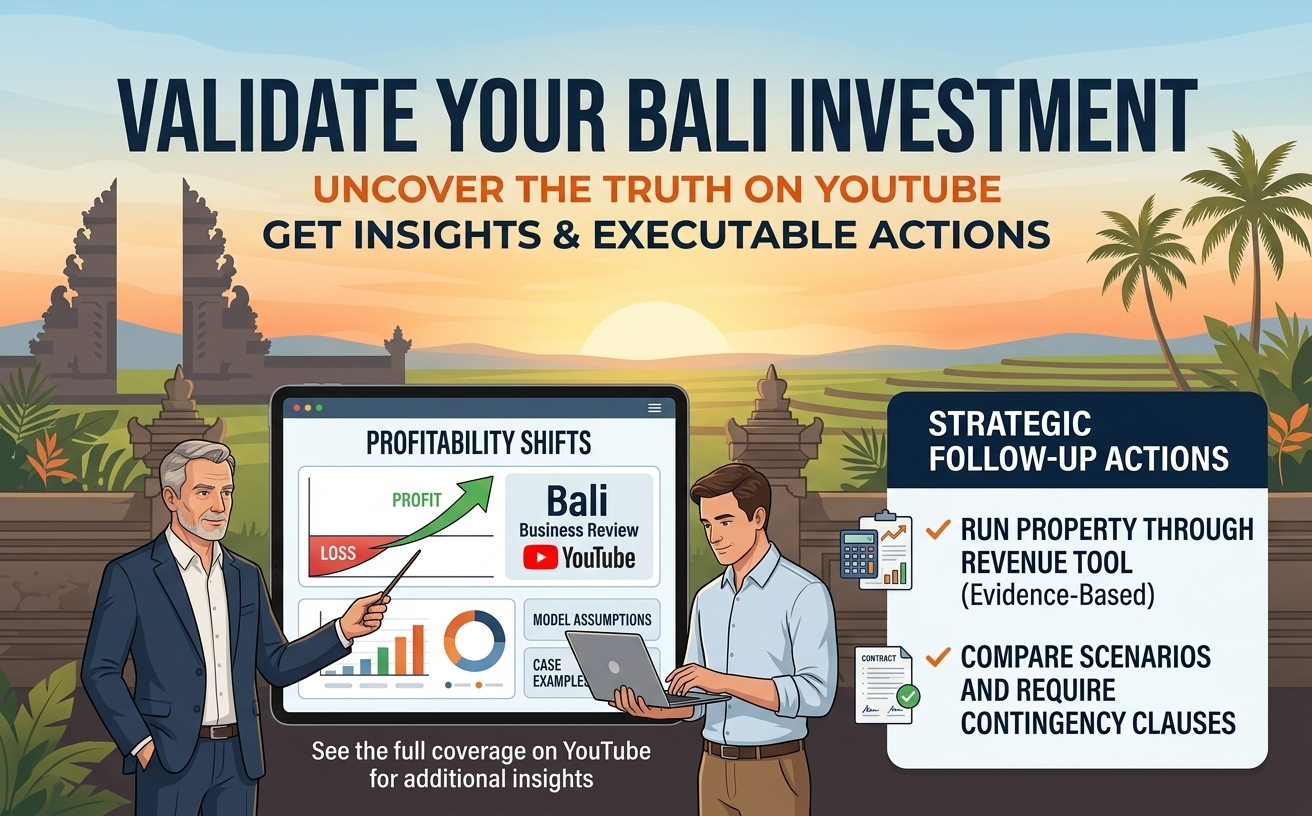 VALIDATE YOUR BALI INVESTMENT
UNCOVER THE TRUTH ON YOUTUBE
GET INSIGHTS & EXECUTABLE ACTIONS

PROFITABILITY SHIFTS

PROFIT
LOSS

Bali
Business Review
YouTube

MODEL ASSUMPTIONS
CASE EXAMPLES

See the full coverage on YouTube for additional insights

STRATEGIC FOLLOW-UP ACTIONS

✓ RUN PROPERTY THROUGH REVENUE TOOL (Evidence-Based)

CONTRACT

✓ COMPARE SCENARIOS AND REQUIRE CONTINGENCY CLAUSES